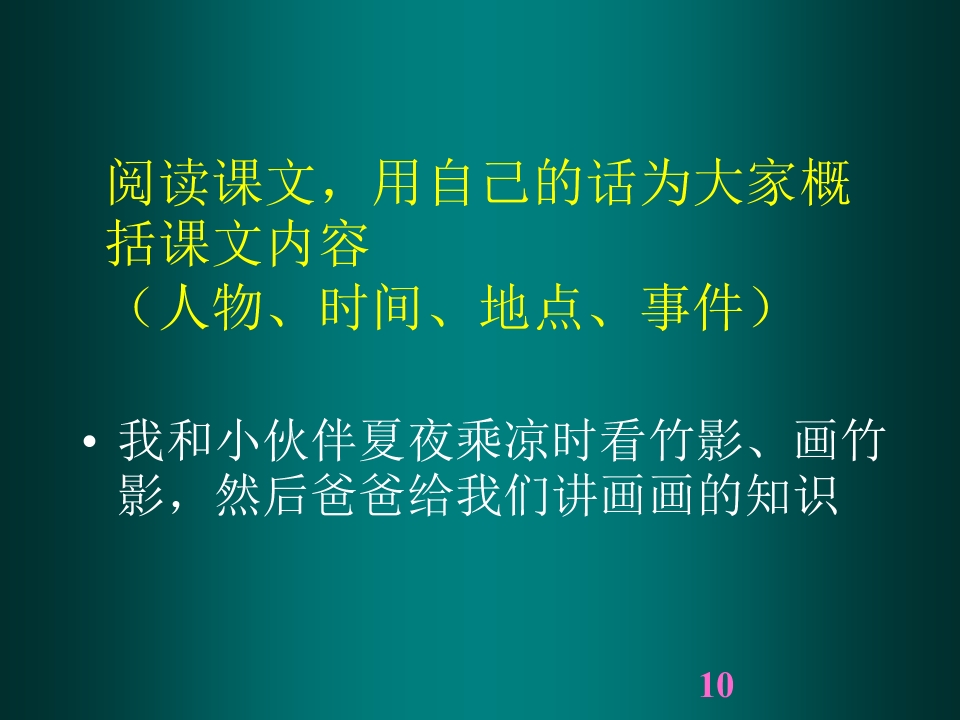 阅读课文，用自己的话为大家概括课文内容
（人物、时间、地点、事件）

• 我和小伙伴夏夜乘凉时看竹影、画竹影，然后爸爸给我们讲画画的知识

10